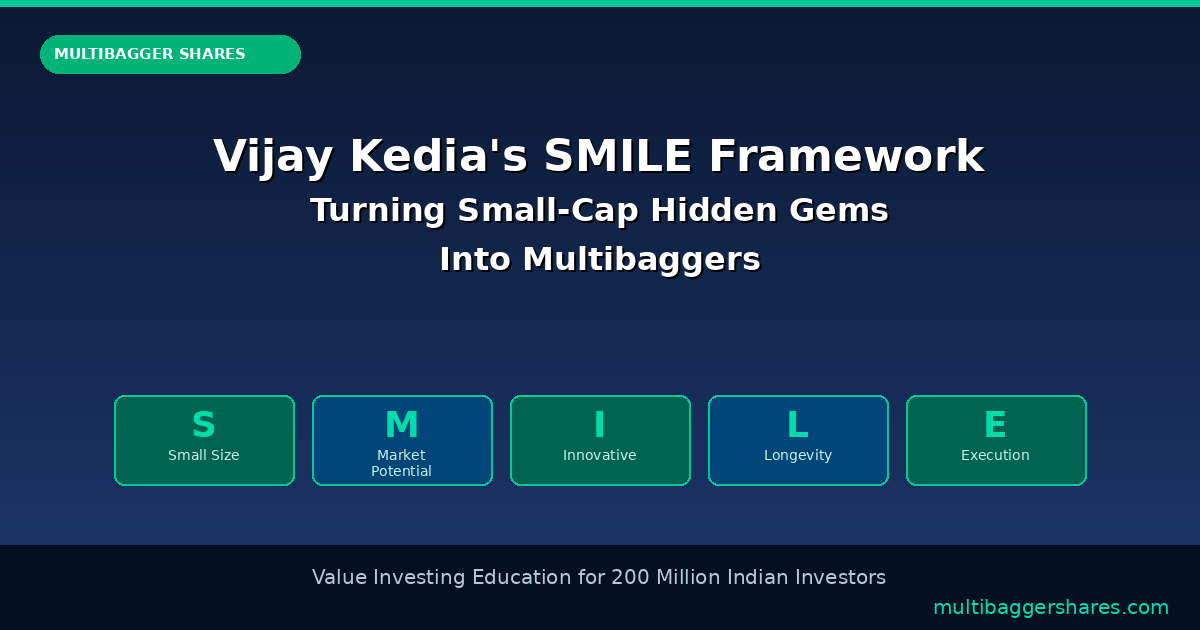 MULTIBAGGER SHARES

Vijay Kedia's SMILE Framework
Turning Small-Cap Hidden Gems Into Multibaggers

S
Small Size

M
Market Potential

I
Innovative

L
Longevity

E
Execution

Value Investing Education for 200 Million Indian Investors

multibaggershares.com